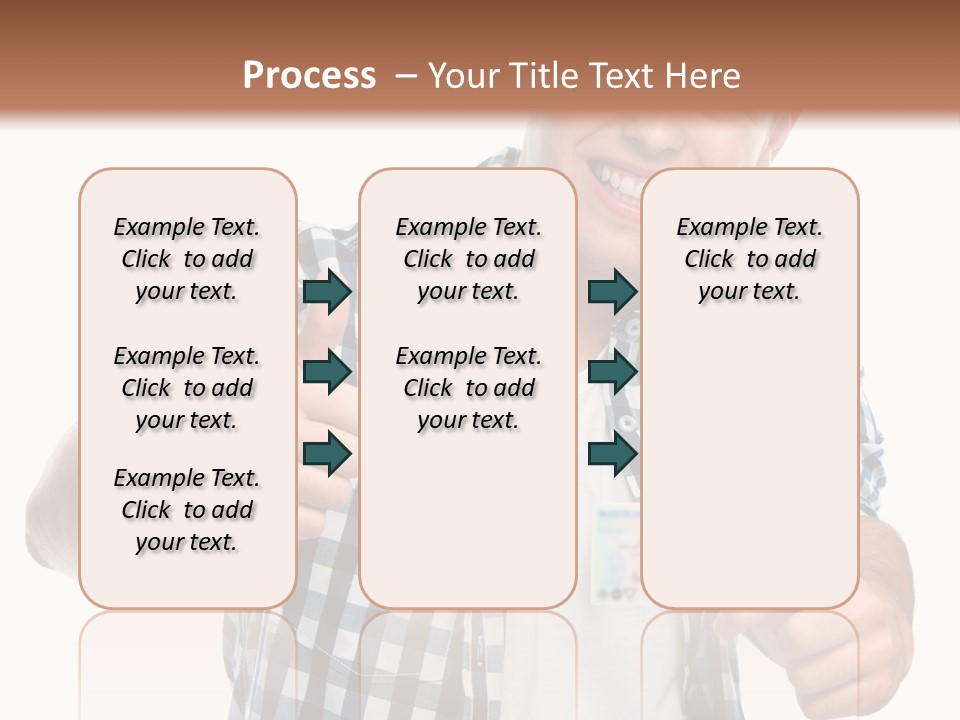 Process – Your Title Text Here

Example Text. Click to add your text.

Example Text. Click to add your text.

Example Text. Click to add your text.

Example Text. Click to add your text.

Example Text. Click to add your text.

Example Text. Click to add your text.